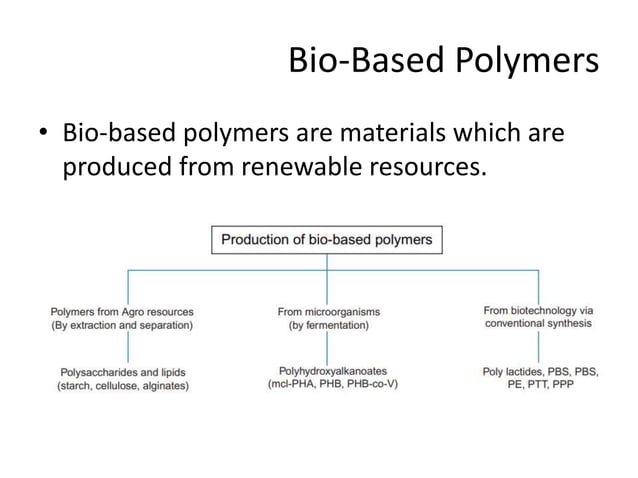 Bio-Based Polymers

• Bio-based polymers are materials which are produced from renewable resources.

Production of bio-based polymers

Polymers from Agro resources (By extraction and separation)

Polysaccharides and lipids (starch, cellulose, alginates)

From microorganisms (by fermentation)

Polyhydroxyalkanoates (mcl-PHA, PHB, PHB-co-V)

From biotechnology via conventional synthesis

Poly lactides, PBS, PBS, PE, PTT, PPP